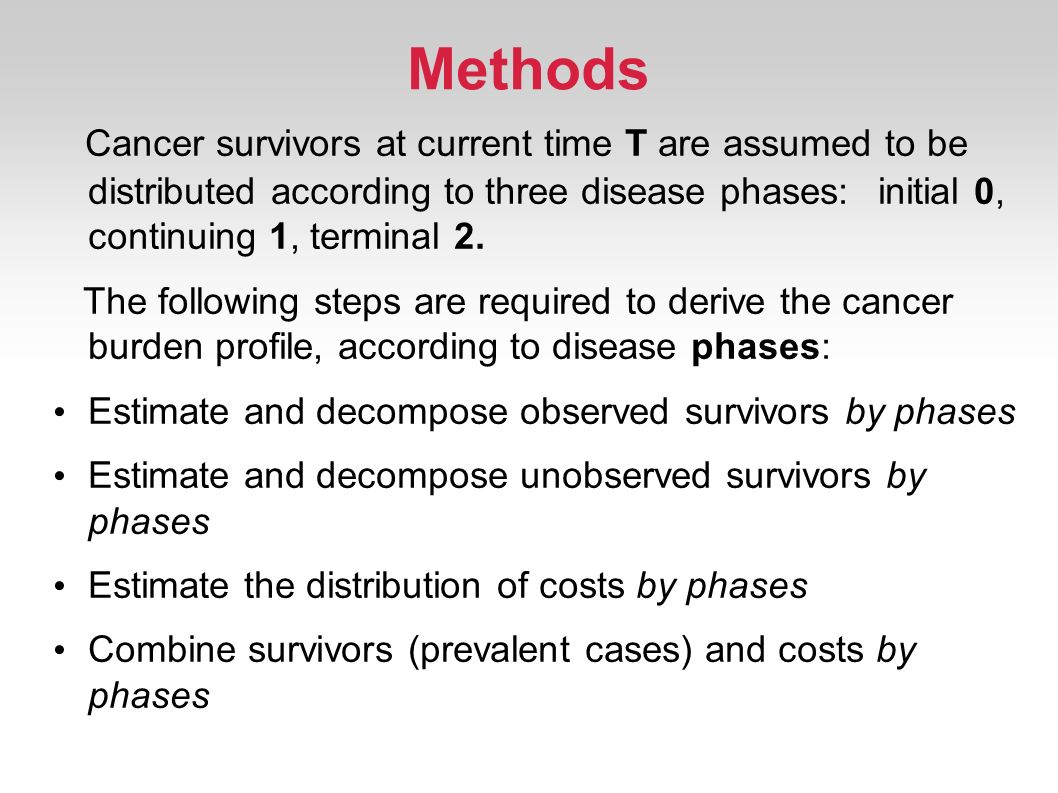 Methods

Cancer survivors at current time T are assumed to be distributed according to three disease phases: initial 0, continuing 1, terminal 2.

The following steps are required to derive the cancer burden profile, according to disease phases:

• Estimate and decompose observed survivors by phases
• Estimate and decompose unobserved survivors by phases
• Estimate the distribution of costs by phases
• Combine survivors (prevalent cases) and costs by phases